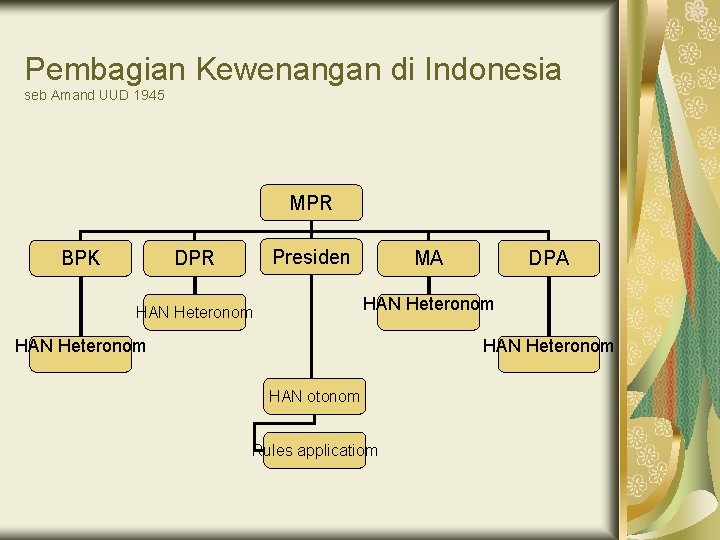 Pembagian Kewenangan di Indonesia
seb Amand UUD 1945

MPR

BPK

DPR

Presiden

MA

DPA

HAN Heteronom

HAN Heteronom

HAN Heteronom

HAN Heteronom

HAN otonom

Rules applicatiom